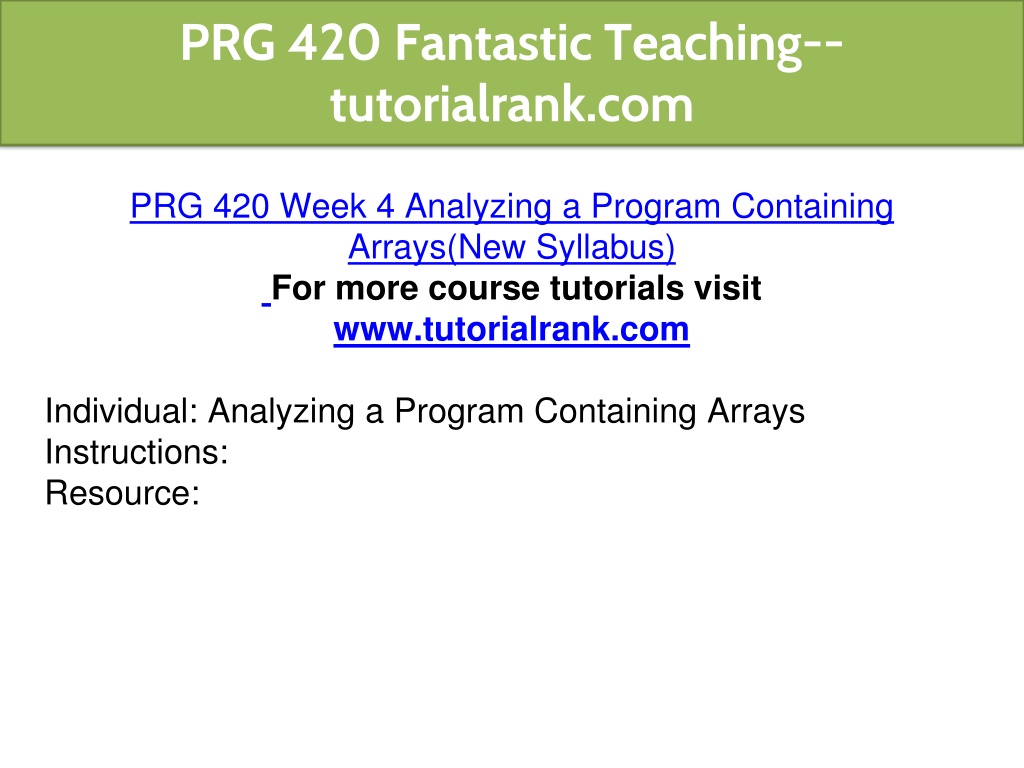 PRG 420 Fantastic Teaching--tutorialrank.com

PRG 420 Week 4 Analyzing a Program Containing Arrays(New Syllabus)
For more course tutorials visit
www.tutorialrank.com

Individual: Analyzing a Program Containing Arrays
Instructions:
Resource: